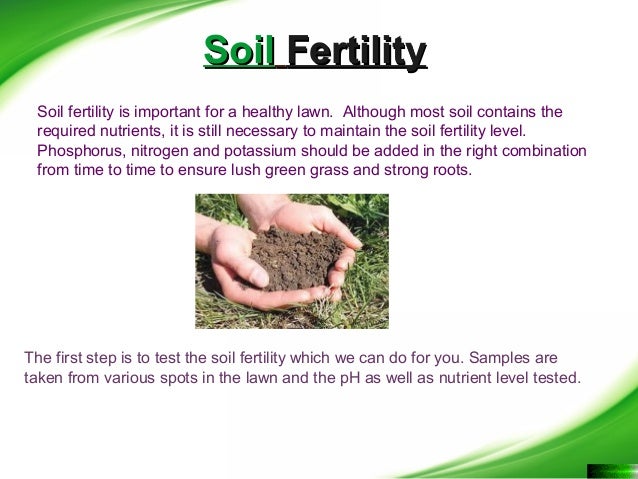 Soil Fertility

Soil fertility is important for a healthy lawn. Although most soil contains the required nutrients, it is still necessary to maintain the soil fertility level. Phosphorus, nitrogen and potassium should be added in the right combination from time to time to ensure lush green grass and strong roots.

The first step is to test the soil fertility which we can do for you. Samples are taken from various spots in the lawn and the pH as well as nutrient level tested.